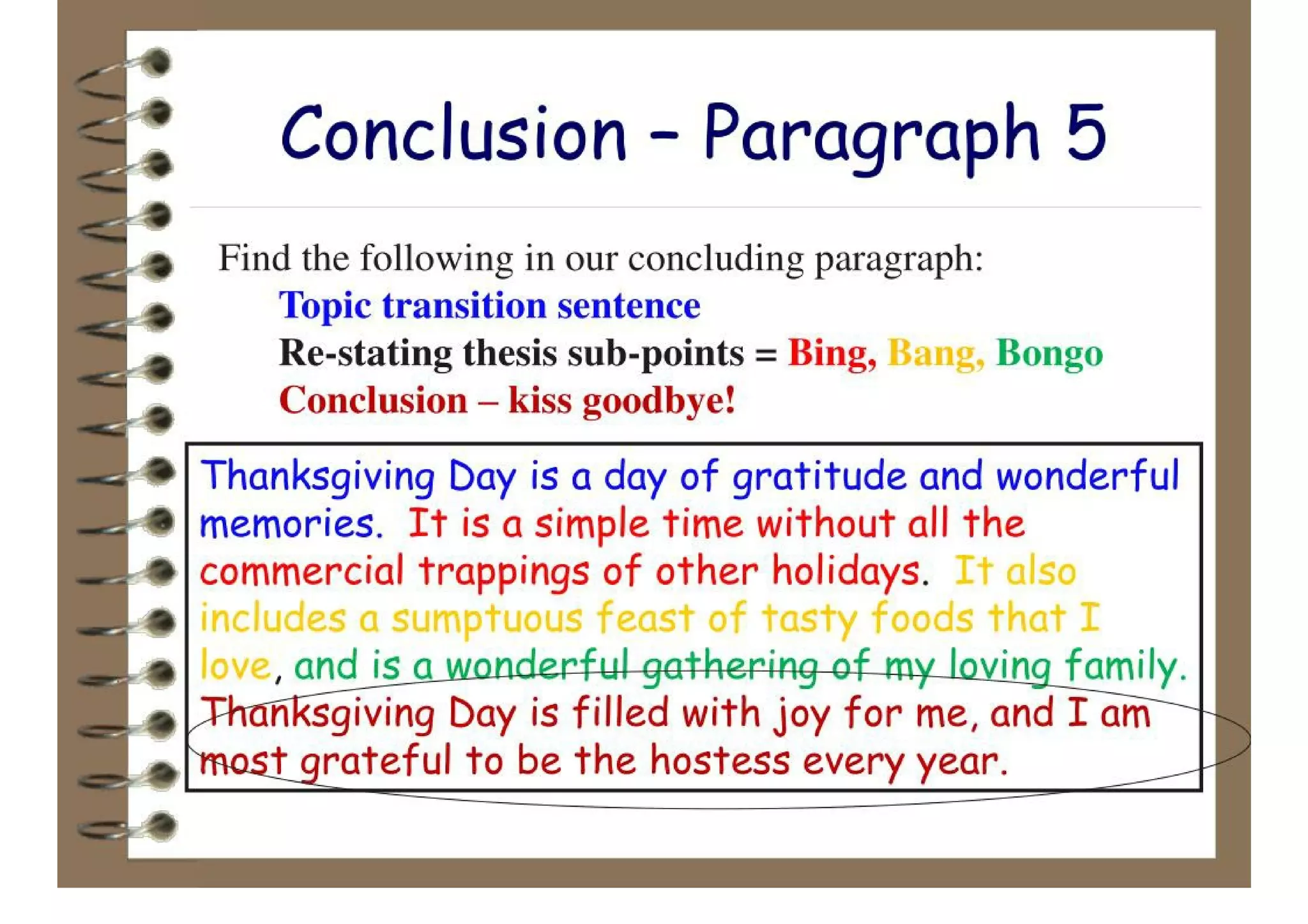 Conclusion – Paragraph 5

Find the following in our concluding paragraph:
Topic transition sentence
Re-stating thesis sub-points = Bing, Bang, Bongo
Conclusion – kiss goodbye!

Thanksgiving Day is a day of gratitude and wonderful memories. It is a simple time without all the commercial trappings of other holidays. It also includes a sumptuous feast of tasty foods that I love, and is a wonderful gathering of my loving family. Thanksgiving Day is filled with joy for me, and I am most grateful to be the hostess every year.